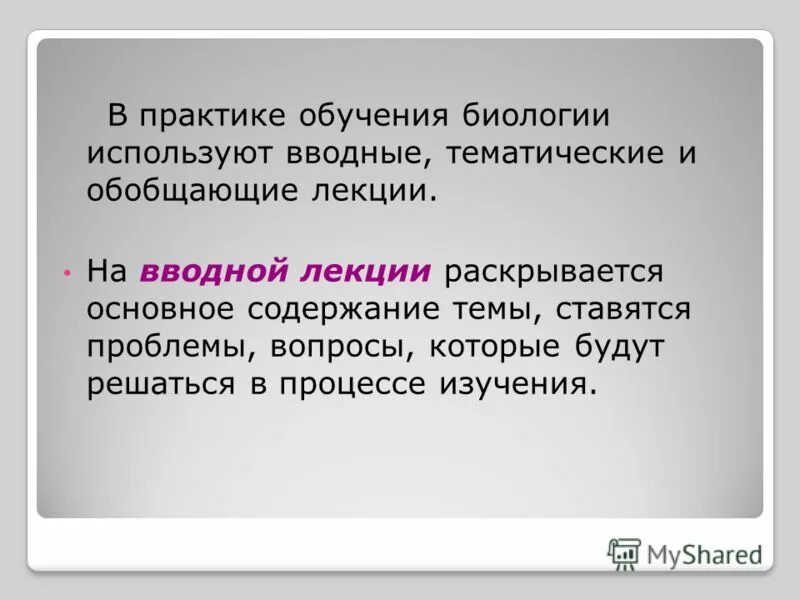 В практике обучения биологии используют вводные, тематические и обобщающие лекции.

• На вводной лекции раскрывается основное содержание темы, ставятся проблемы, вопросы, которые будут решаться в процессе изучения.

MyShared